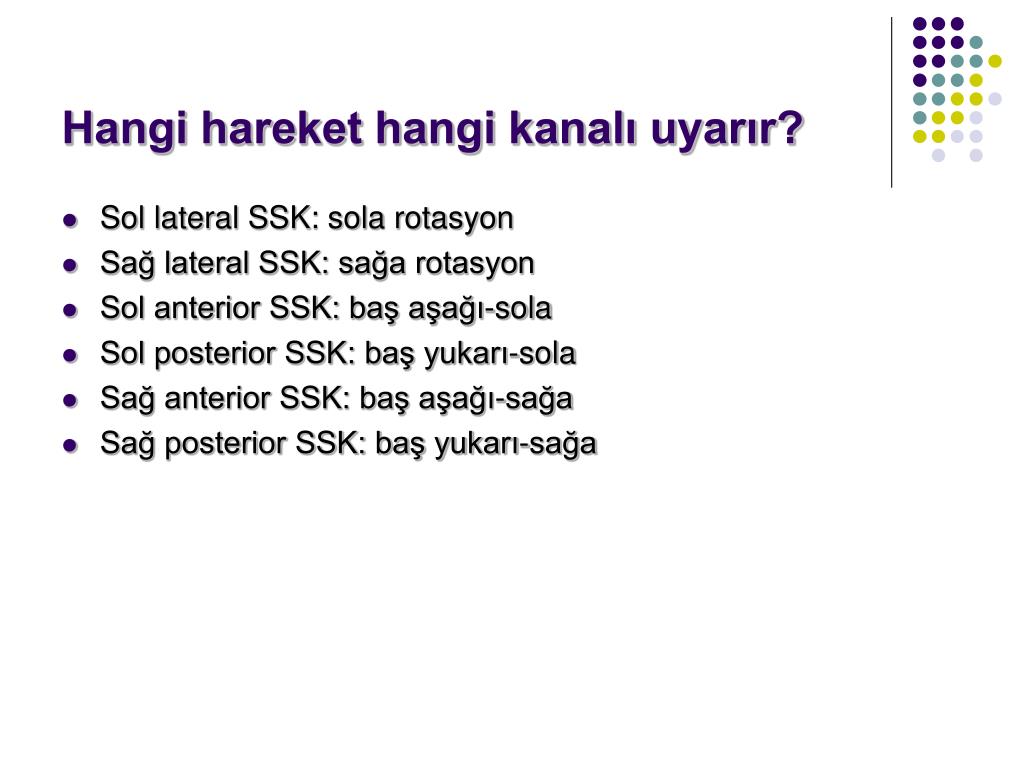 Hangi hareket hangi kanalı uyarır?

- Sol lateral SSK: sola rotasyon
- Sağ lateral SSK: sağa rotasyon
- Sol anterior SSK: baş aşağı-sola
- Sol posterior SSK: baş yukarı-sola
- Sağ anterior SSK: baş aşağı-sağa
- Sağ posterior SSK: baş yukarı-sağa